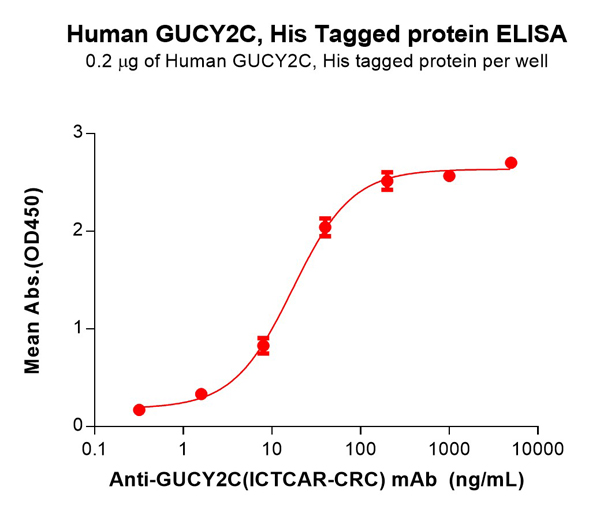 Human GUCY2C, His Tagged protein ELISA
0.2 μg of Human GUCY2C, His tagged protein per well

Mean Abs.(OD450)

3
2
1
0

0.1
1
10
100
1000
10000

Anti-GUCY2C(ICTCAR-CRC) mAb (ng/mL)